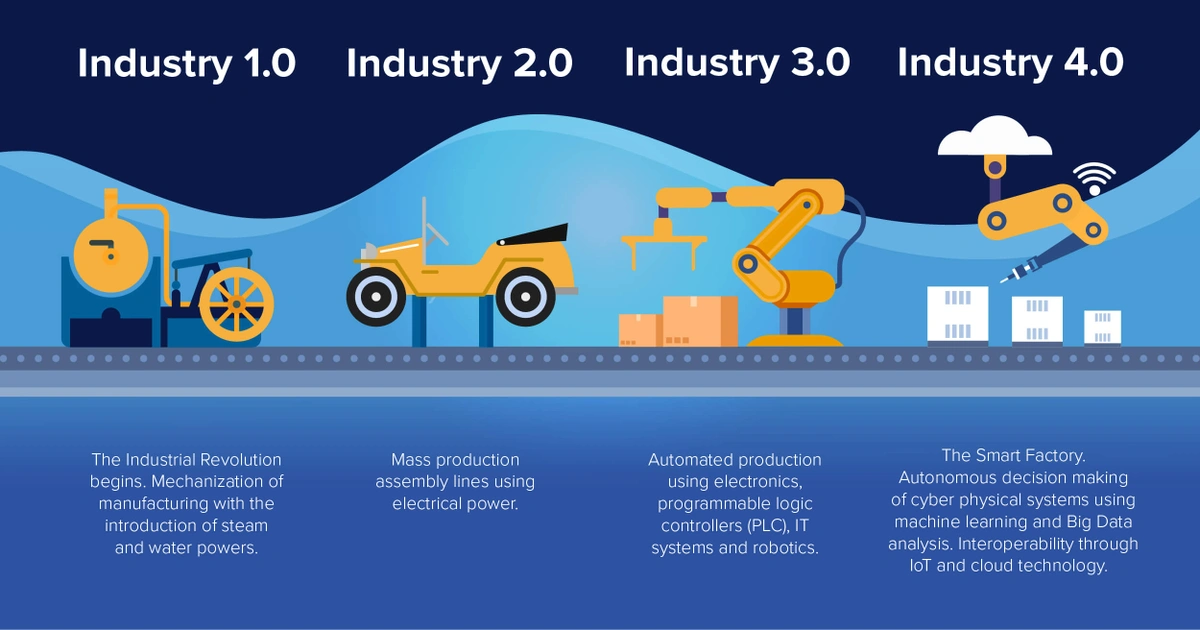 Industry 1.0

The Industrial Revolution begins. Mechanization of manufacturing with the introduction of steam and water powers.

Industry 2.0

Mass production assembly lines using electrical power.

Industry 3.0

Automated production using electronics, programmable logic controllers (PLC), IT systems and robotics.

Industry 4.0

The Smart Factory. Autonomous decision making of cyber physical systems using machine learning and Big Data analysis. Interoperability through IoT and cloud technology.